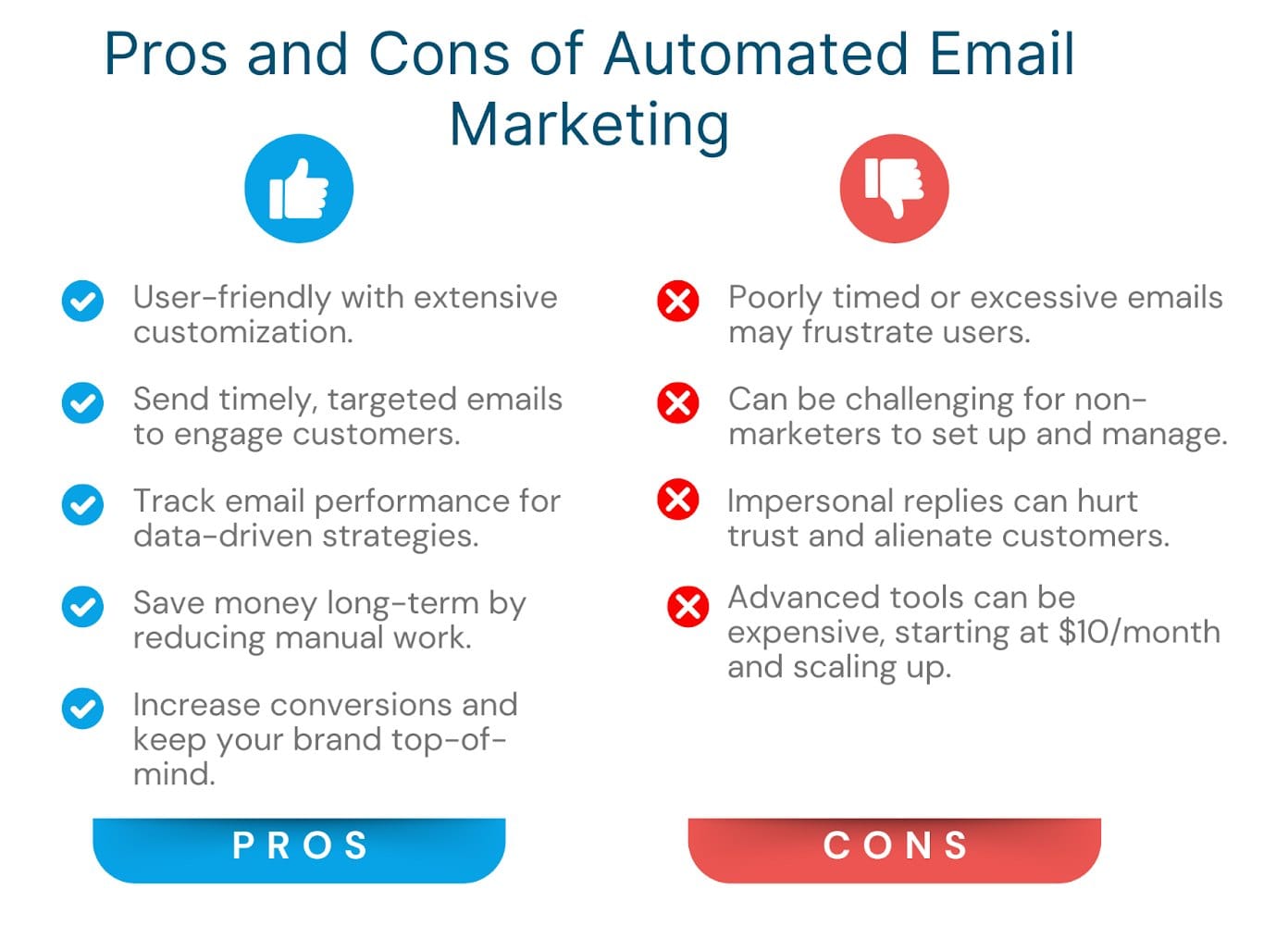 Pros and Cons of Automated Email Marketing

User-friendly with extensive customization.

Send timely, targeted emails to engage customers.

Track email performance for data-driven strategies.

Save money long-term by reducing manual work.

Increase conversions and keep your brand top-of-mind.

PROS

Poorly timed or excessive emails may frustrate users.

Can be challenging for non-marketers to set up and manage.

Impersonal replies can hurt trust and alienate customers.

Advanced tools can be expensive, starting at $10/month and scaling up.

CONS